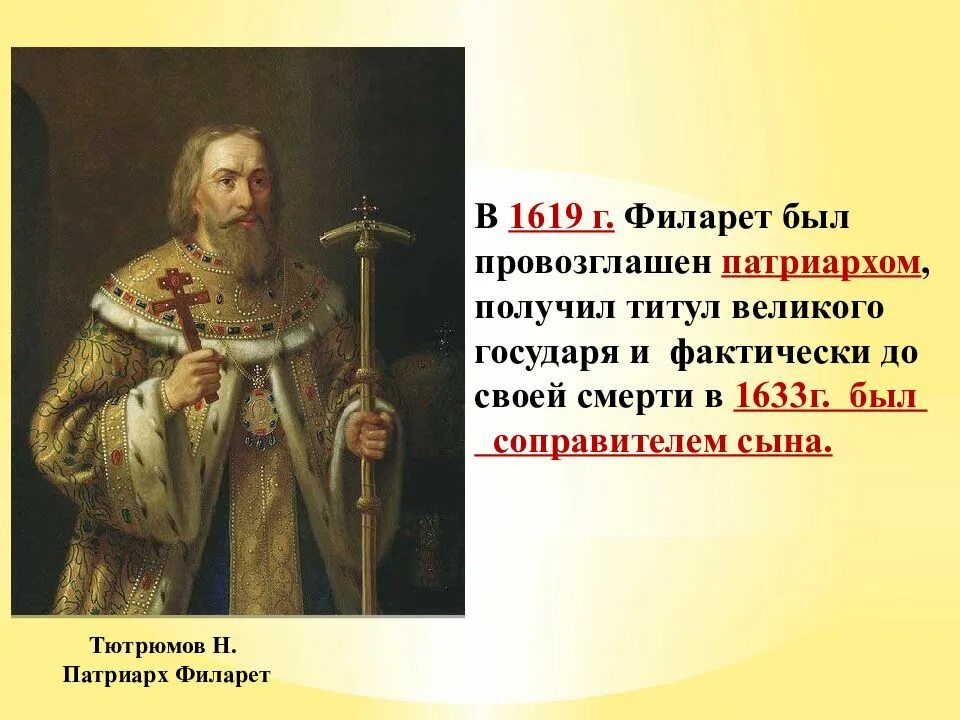 В 1619 г. Филарет был провозглашен патриархом, получил титул великого государя и фактически до своей смерти в 1633г. был соправителем сына.

Тютрюмов Н.
Патриарх Филарет